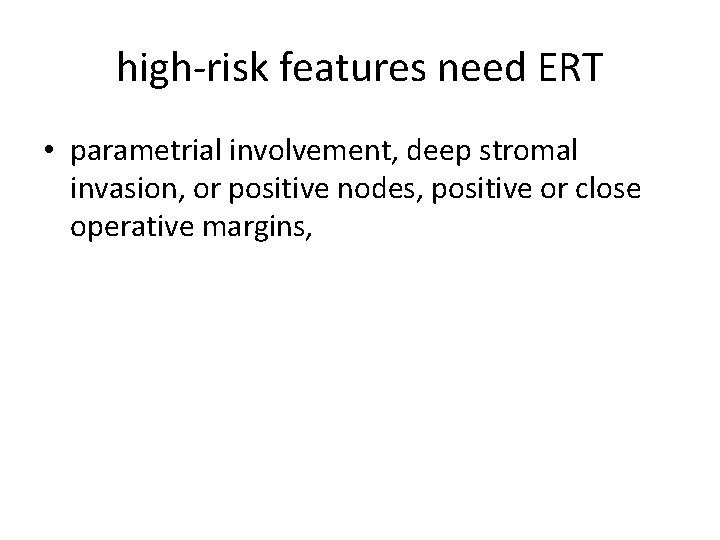 high-risk features need ERT

• parametrial involvement, deep stromal invasion, or positive nodes, positive or close operative margins,